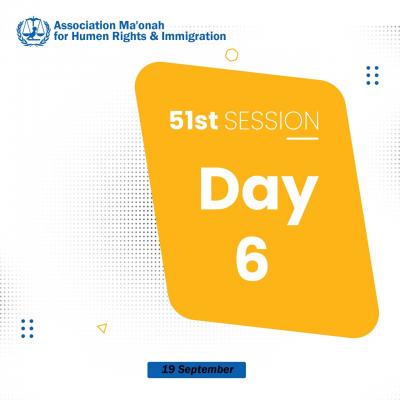 Association Ma'onah
for Humen Rights & Immigration

51st SESSION

Day
6

19 September